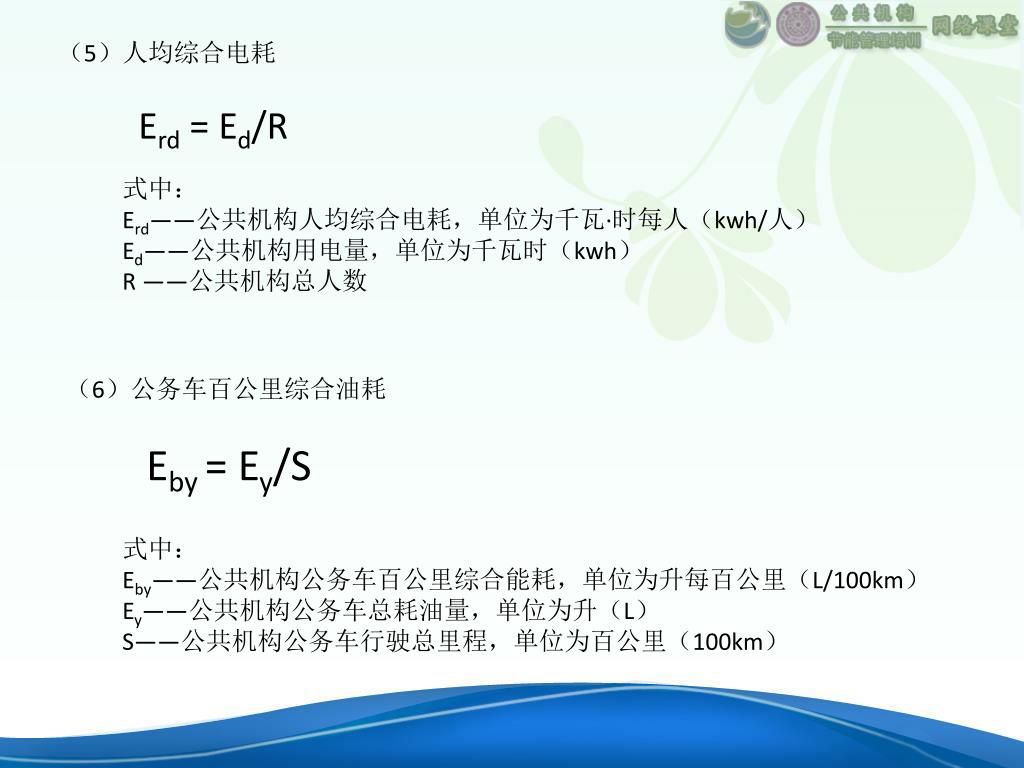 公共机构
节能管理培训
网络课堂

（5）人均综合电耗

$E_{rd} = E_d/R$

式中：
$E_{rd}$——公共机构人均综合电耗，单位为千瓦·时每人（kwh/人）
$E_d$——公共机构用电量，单位为千瓦时（kwh）
R ——公共机构总人数

（6）公务车百公里综合油耗

$E_{by} = E_y/S$

式中：
$E_{by}$——公共机构公务车百公里综合能耗，单位为升每百公里（L/100km）
$E_y$——公共机构公务车总耗油量，单位为升（L）
S——公共机构公务车行驶总里程，单位为百公里（100km）